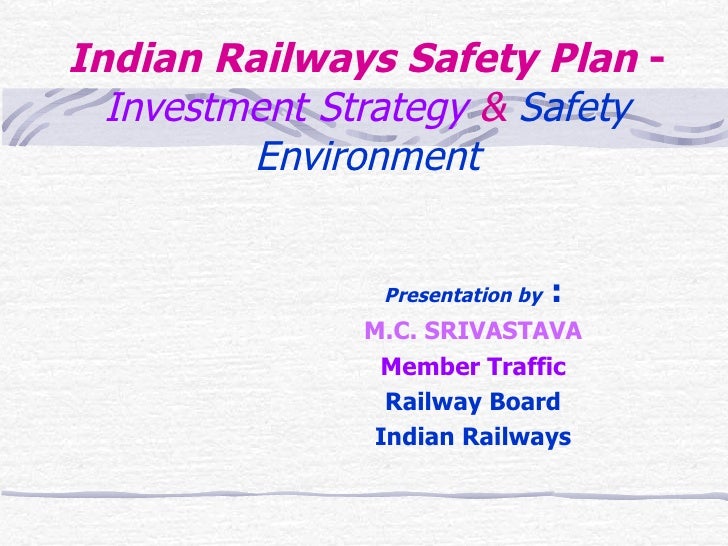 Indian Railways Safety Plan - Investment Strategy & Safety Environment

Presentation by :
M.C. SRIVASTAVA
Member Traffic
Railway Board
Indian Railways